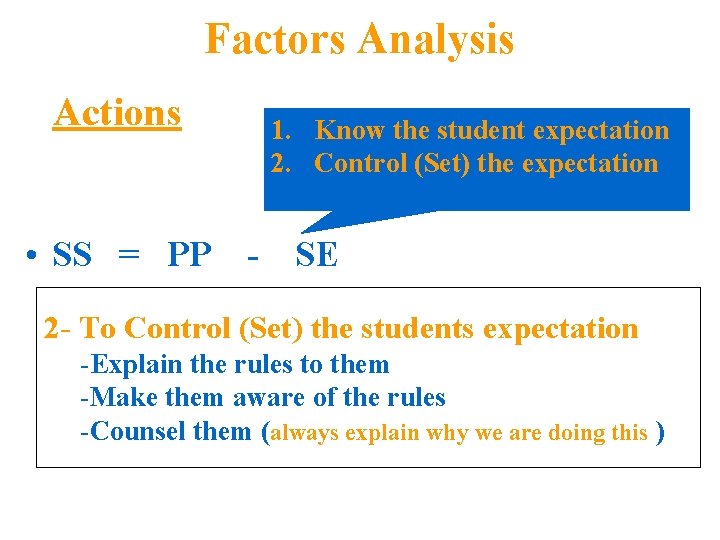 Factors Analysis

Actions

1. Know the student expectation
2. Control (Set) the expectation

• SS = PP - SE

2- To Control (Set) the students expectation
-Explain the rules to them
-Make them aware of the rules
-Counsel them (always explain why we are doing this )